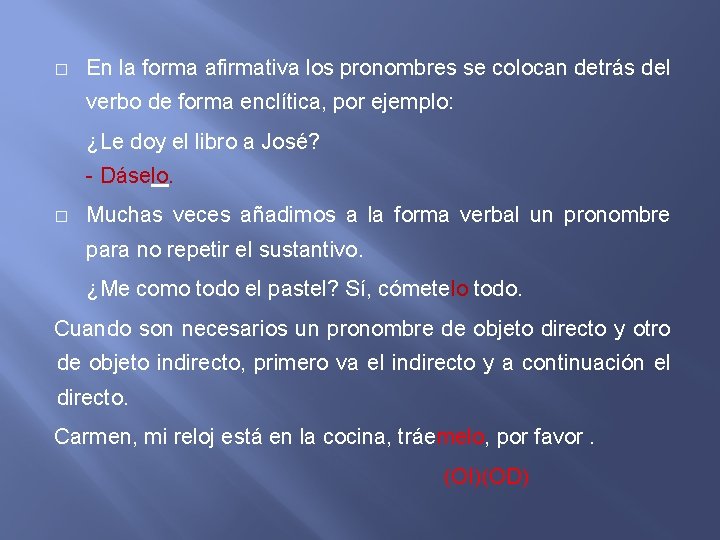 □ En la forma afirmativa los pronombres se colocan detrás del verbo de forma enclítica, por ejemplo:

¿Le doy el libro a José?

- Dáselo.

□ Muchas veces añadimos a la forma verbal un pronombre para no repetir el sustantivo.

¿Me como todo el pastel? Sí, cómetelo todo.

Cuando son necesarios un pronombre de objeto directo y otro de objeto indirecto, primero va el indirecto y a continuación el directo.

Carmen, mi reloj está en la cocina, tráemelo, por favor .

(OI)(OD)